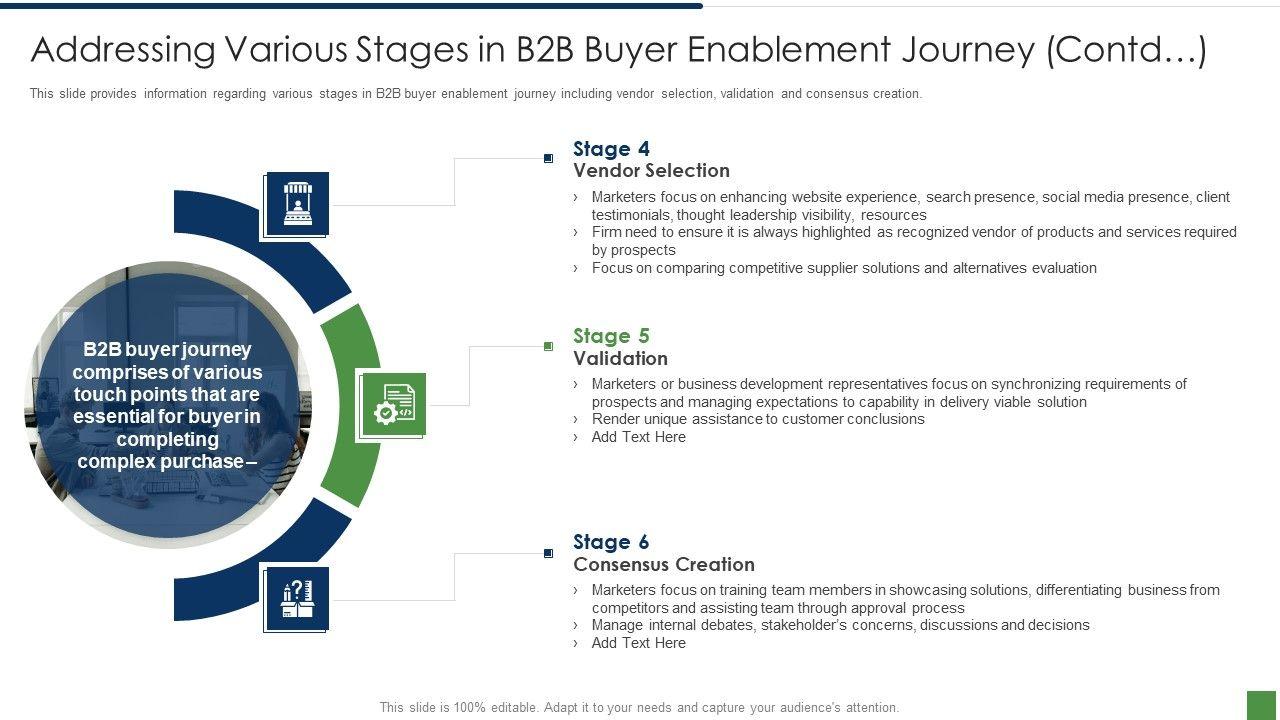 Addressing Various Stages in B2B Buyer Enablement Journey (Contd…)

This slide provides information regarding various stages in B2B buyer enablement journey including vendor selection, validation and consensus creation.

B2B buyer journey comprises of various touch points that are essential for buyer in completing complex purchase –

Stage 4
Vendor Selection
› Marketers focus on enhancing website experience, search presence, social media presence, client testimonials, thought leadership visibility, resources
› Firm need to ensure it is always highlighted as recognized vendor of products and services required by prospects
› Focus on comparing competitive supplier solutions and alternatives evaluation

Stage 5
Validation
› Marketers or business development representatives focus on synchronizing requirements of prospects and managing expectations to capability in delivery viable solution
› Render unique assistance to customer conclusions
› Add Text Here

Stage 6
Consensus Creation
› Marketers focus on training team members in showcasing solutions, differentiating business from competitors and assisting team through approval process
› Manage internal debates, stakeholder's concerns, discussions and decisions
› Add Text Here

This slide is 100% editable. Adapt it to your needs and capture your audience's attention.